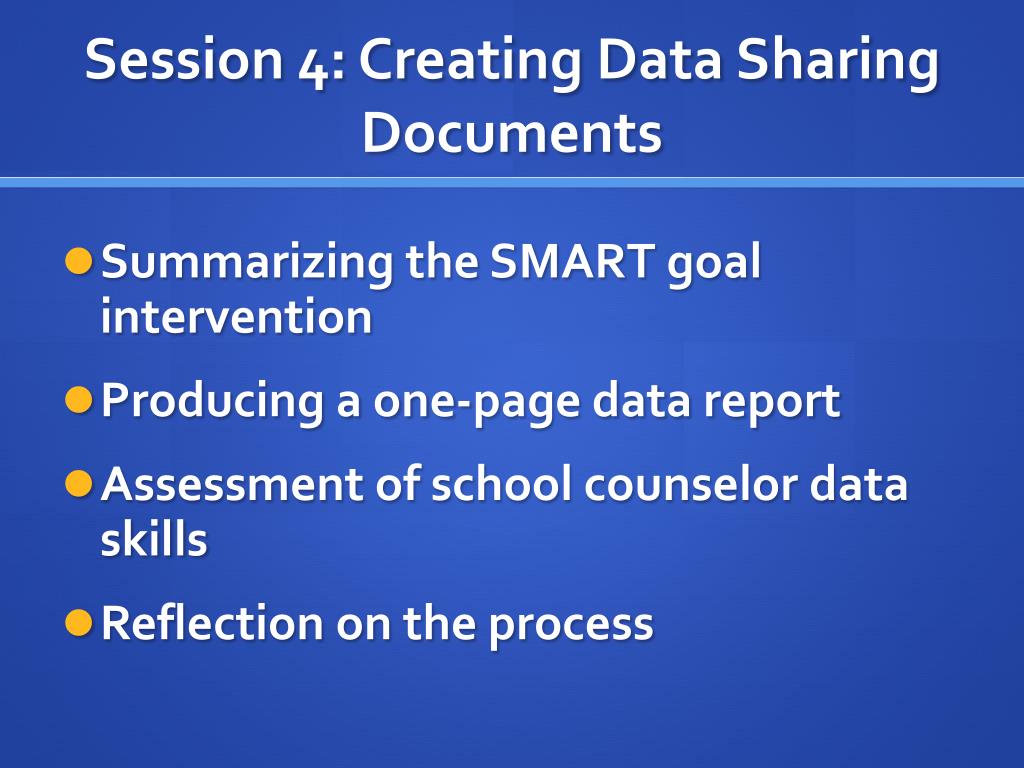 Session 4: Creating Data Sharing Documents

Summarizing the SMART goal intervention

Producing a one-page data report

Assessment of school counselor data skills

Reflection on the process